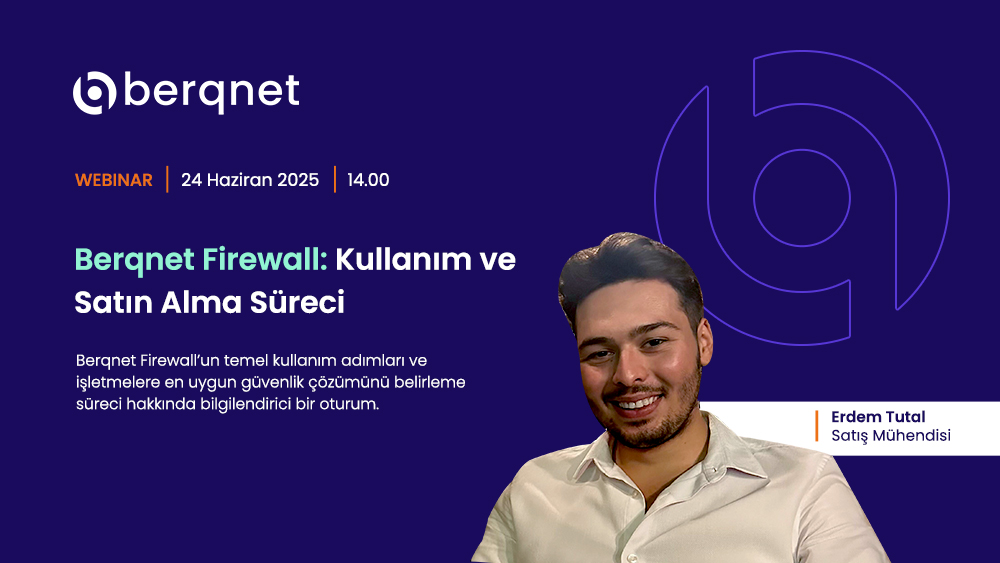 berqnet

WEBINAR | 24 Haziran 2025 | 14.00

Berqnet Firewall: Kullanım ve Satın Alma Süreci

Berqnet Firewall'un temel kullanım adımları ve işletmelere en uygun güvenlik çözümünü belirleme süreci hakkında bilgilendirici bir oturum.

Erdem Tutal
Satış Mühendisi